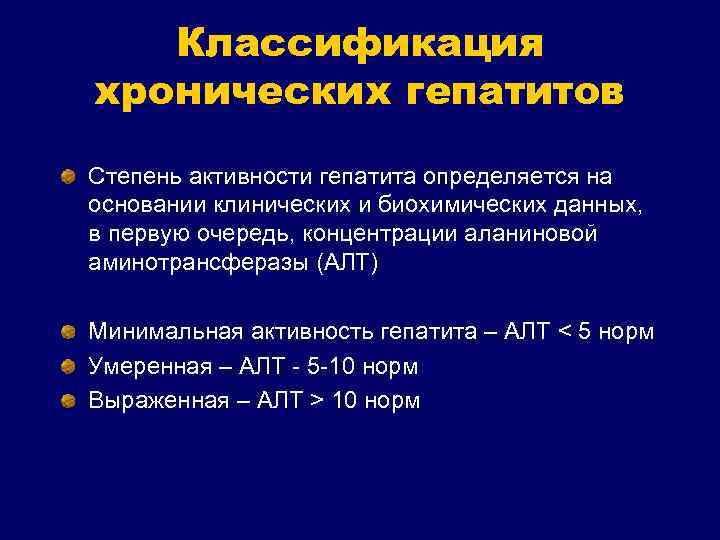 Классификация хронических гепатитов

Степень активности гепатита определяется на основании клинических и биохимических данных, в первую очередь, концентрации аланиновой аминотрансферазы (АЛТ)

Минимальная активность гепатита – АЛТ < 5 норм

Умеренная – АЛТ - 5-10 норм

Выраженная – АЛТ > 10 норм